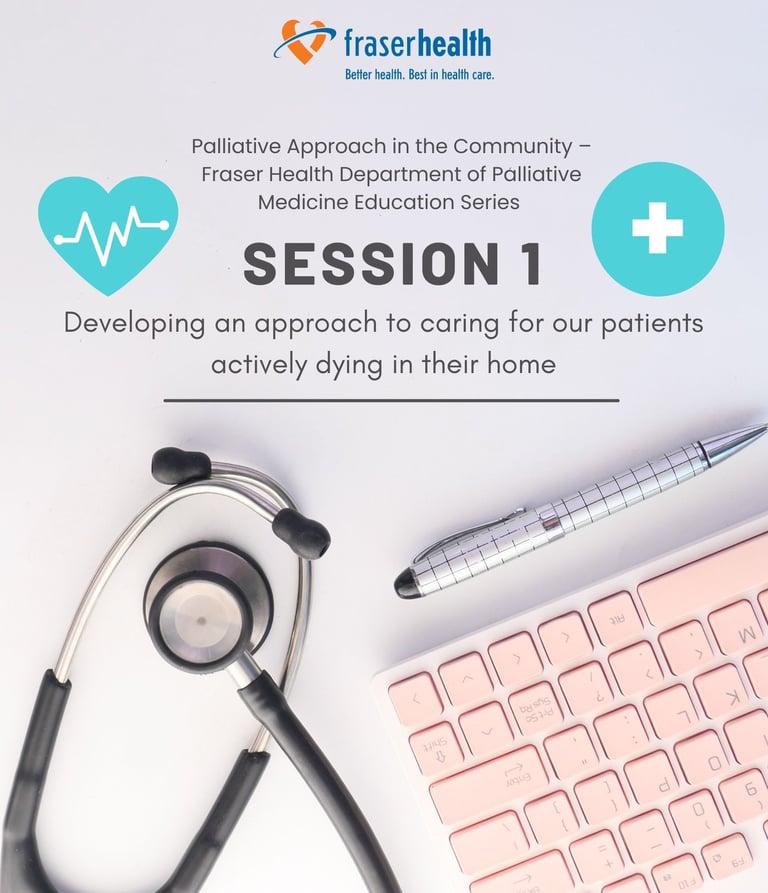 fraserhealth
Better health. Best in health care.

Palliative Approach in the Community – Fraser Health Department of Palliative Medicine Education Series

SESSION 1

Developing an approach to caring for our patients actively dying in their home